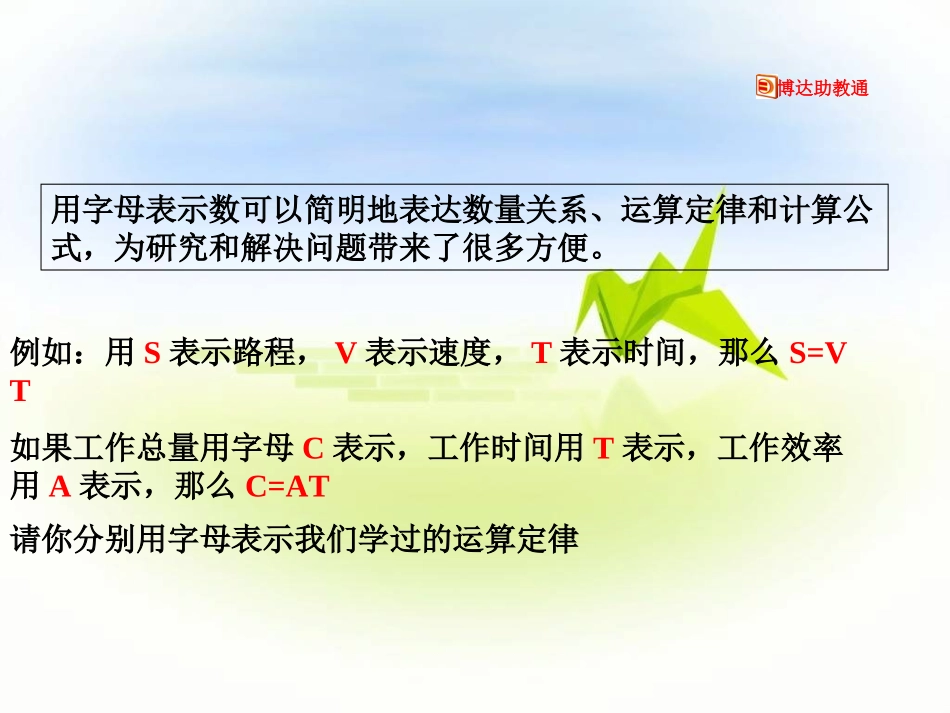 博达助教通

用字母表示数可以简明地表达数量关系、运算定律和计算公式，为研究和解决问题带来了很多方便。

例如：用 S 表示路程， V 表示速度， T 表示时间，那么 S=VT

如果工作总量用字母 C 表示，工作时间用 T 表示，工作效率用 A 表示，那么 C=AT

请你分别用字母表示我们学过的运算定律